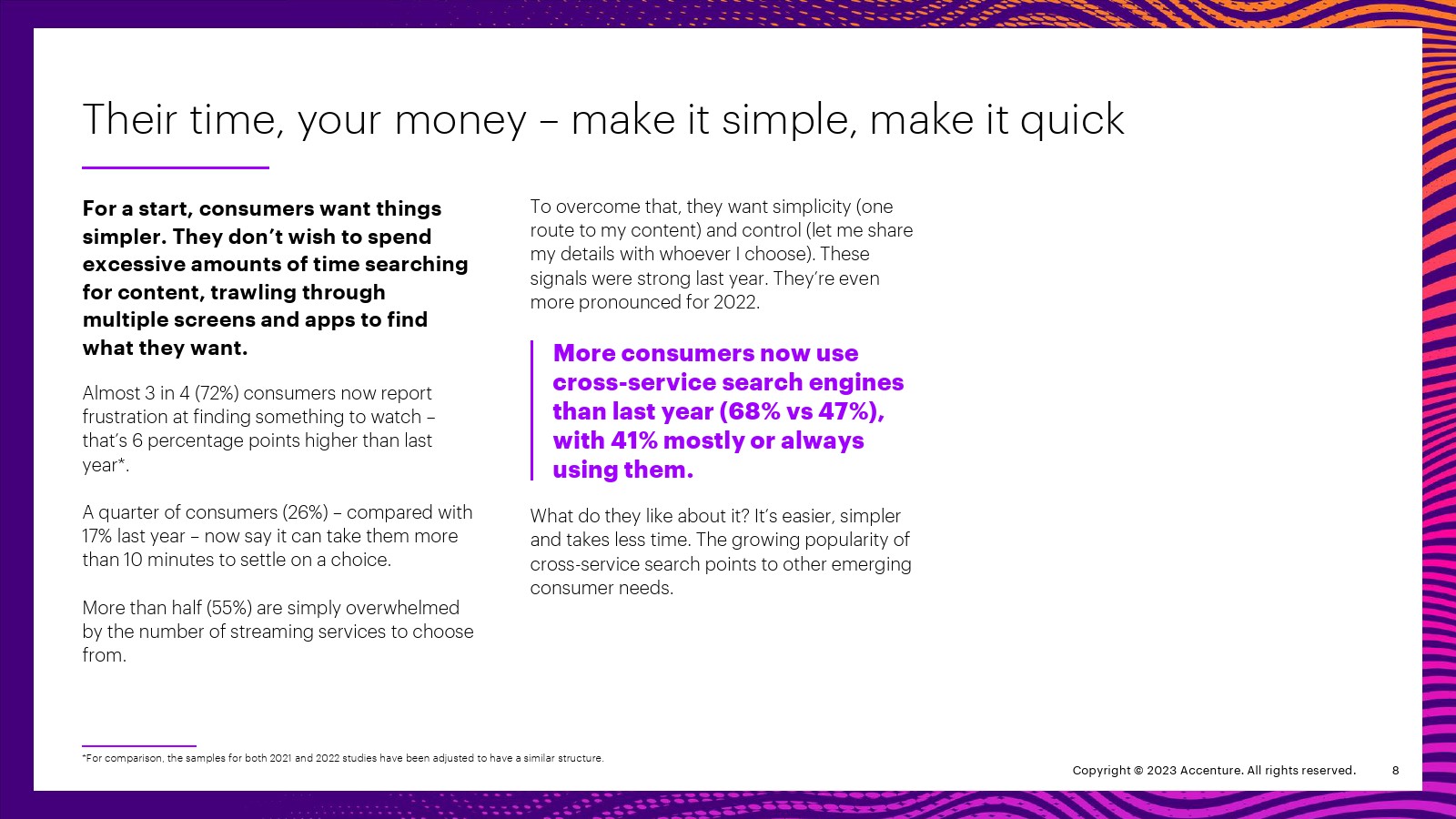 Their time, your money – make it simple, make it quick

For a start, consumers want things simpler. They don't wish to spend excessive amounts of time searching for content, trawling through multiple screens and apps to find what they want.

Almost 3 in 4 (72%) consumers now report frustration at finding something to watch – that's 6 percentage points higher than last year*.

A quarter of consumers (26%) – compared with 17% last year – now say it can take them more than 10 minutes to settle on a choice.

More than half (55%) are simply overwhelmed by the number of streaming services to choose from.

To overcome that, they want simplicity (one route to my content) and control (let me share my details with whoever I choose). These signals were strong last year. They're even more pronounced for 2022.

More consumers now use cross-service search engines than last year (68% vs 47%), with 41% mostly or always using them.

What do they like about it? It's easier, simpler and takes less time. The growing popularity of cross-service search points to other emerging consumer needs.

*For comparison, the samples for both 2021 and 2022 studies have been adjusted to have a similar structure.

Copyright © 2023 Accenture. All rights reserved.

8